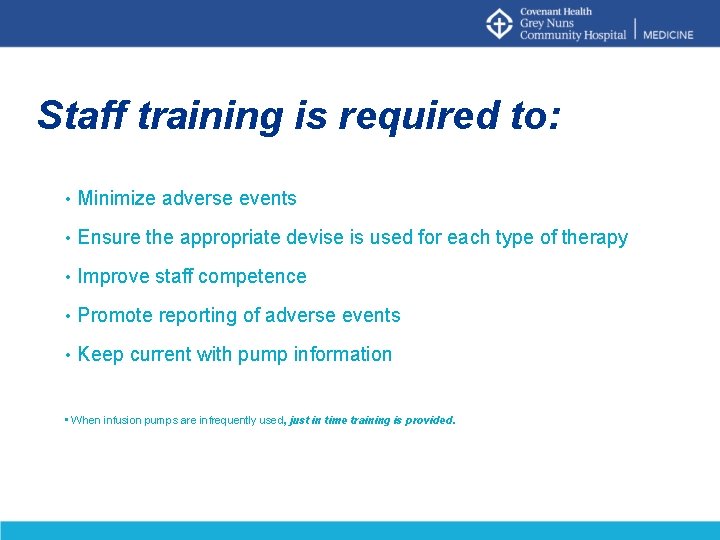 Covenant Health
Grey Nuns
Community Hospital | MEDICINE

Staff training is required to:

• Minimize adverse events
• Ensure the appropriate devise is used for each type of therapy
• Improve staff competence
• Promote reporting of adverse events
• Keep current with pump information

▪ When infusion pumps are infrequently used, just in time training is provided.